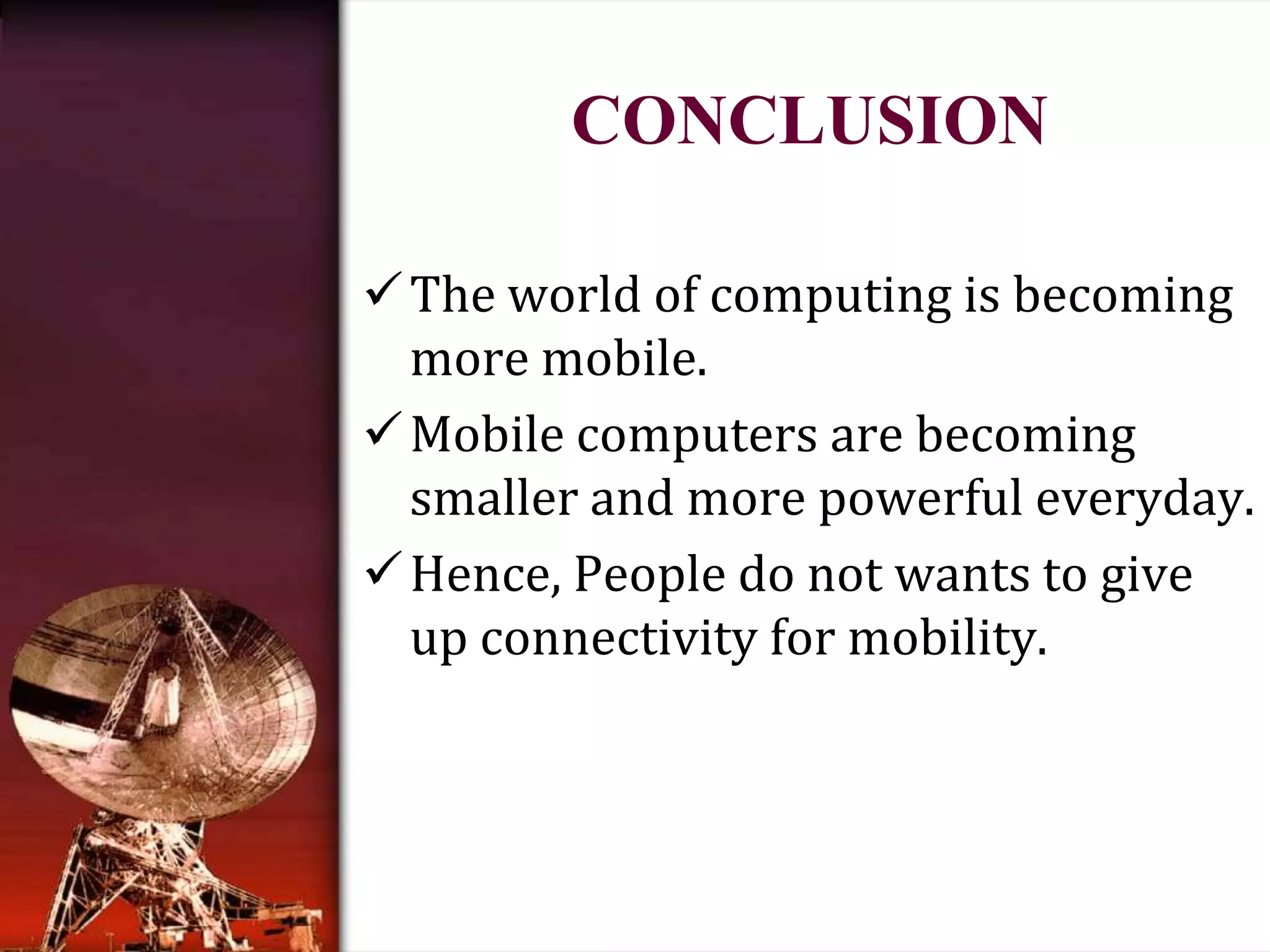 CONCLUSION

✓ The world of computing is becoming more mobile.

✓ Mobile computers are becoming smaller and more powerful everyday.

✓ Hence, People do not wants to give up connectivity for mobility.